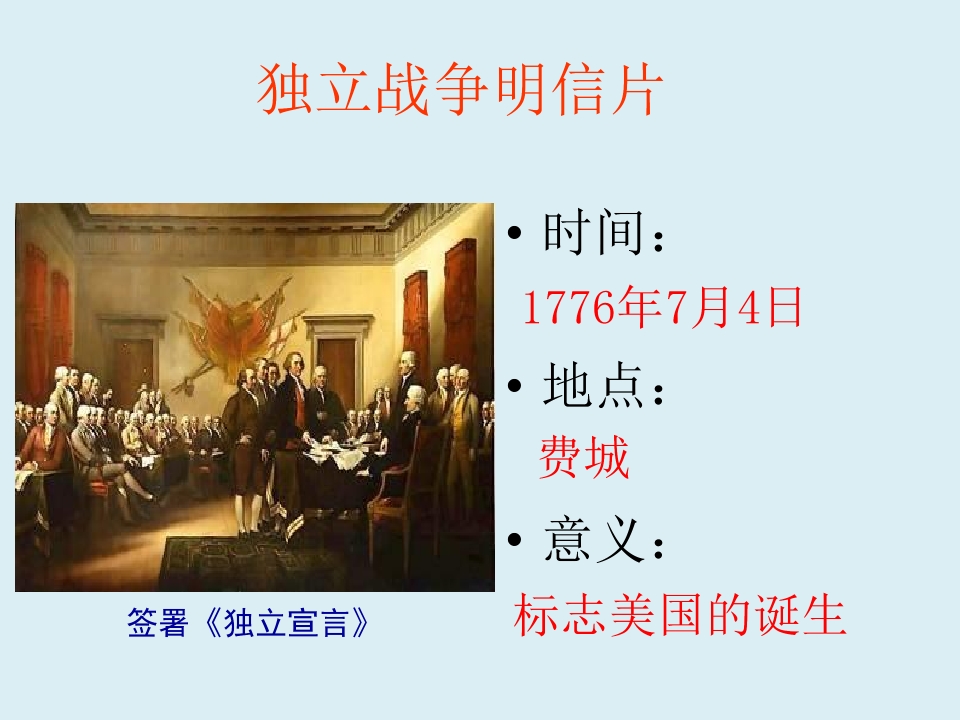 独立战争明信片

• 时间：
1776年7月4日
• 地点：
费城
• 意义：
标志美国的诞生

签署《独立宣言》